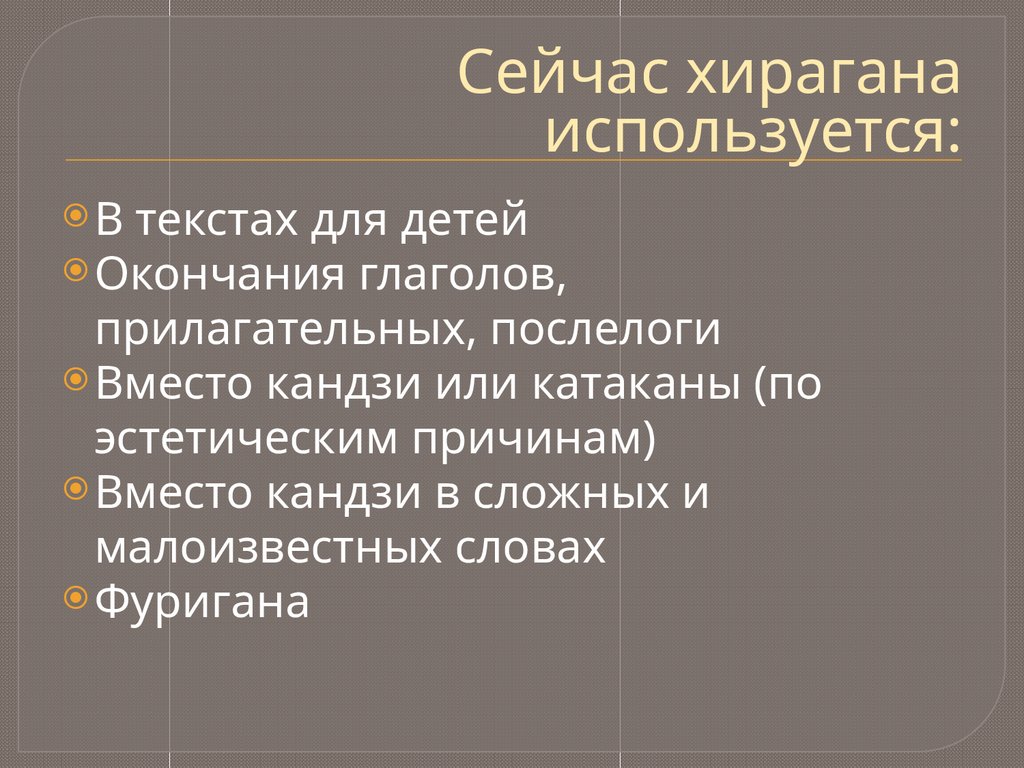 Сейчас хирагана используется:

В текстах для детей
Окончания глаголов, прилагательных, послелоги
Вместо кандзи или катаканы (по эстетическим причинам)
Вместо кандзи в сложных и малоизвестных словах
Фуригана